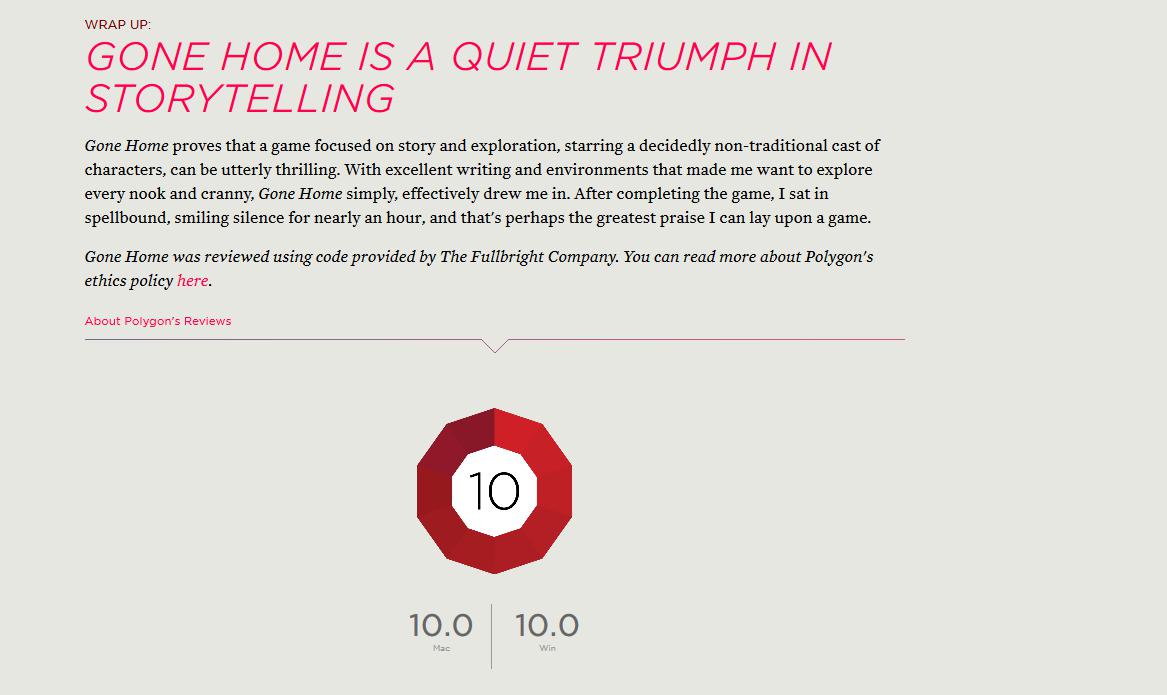 WRAP UP:

GONE HOME IS A QUIET TRIUMPH IN STORYTELLING

Gone Home proves that a game focused on story and exploration, starring a decidedly non-traditional cast of characters, can be utterly thrilling. With excellent writing and environments that made me want to explore every nook and cranny, Gone Home simply, effectively drew me in. After completing the game, I sat in spellbound, smiling silence for nearly an hour, and that's perhaps the greatest praise I can lay upon a game.

Gone Home was reviewed using code provided by The Fullbright Company. You can read more about Polygon's ethics policy here.

About Polygon's Reviews

10

10.0
Mac

10.0
Win